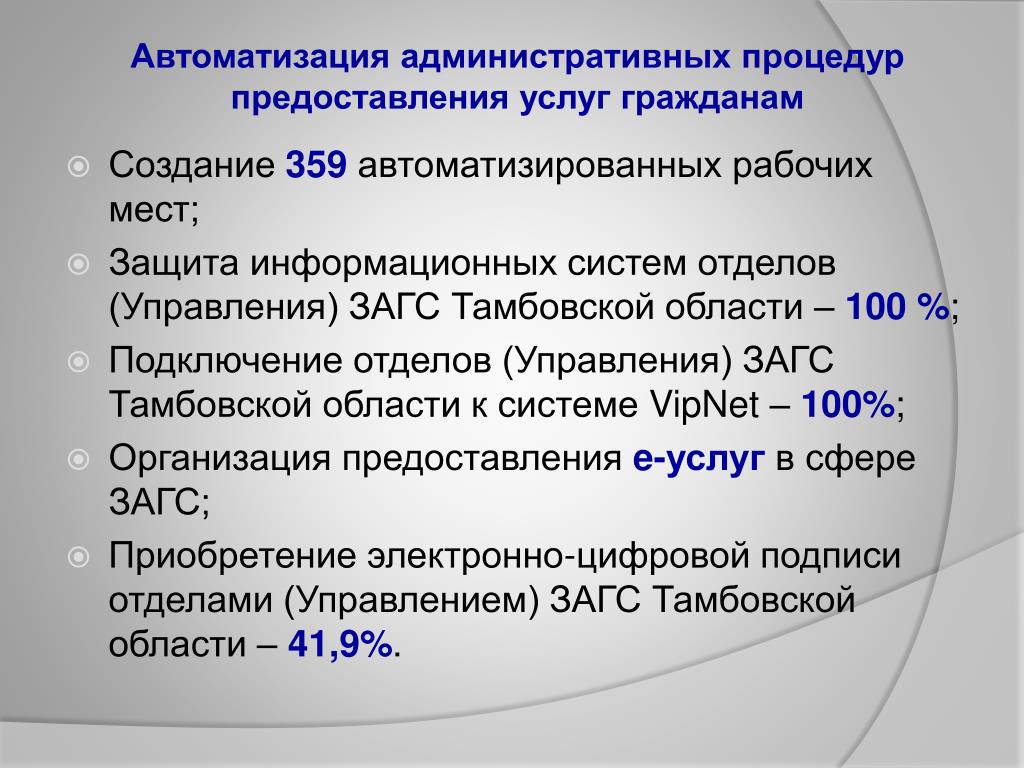 Автоматизация административных процедур предоставления услуг гражданам

Создание 359 автоматизированных рабочих мест;

Защита информационных систем отделов (Управления) ЗАГС Тамбовской области – 100 %;

Подключение отделов (Управления) ЗАГС Тамбовской области к системе VipNet – 100%;

Организация предоставления е-услуг в сфере ЗАГС;

Приобретение электронно-цифровой подписи отделами (Управлением) ЗАГС Тамбовской области – 41,9%.